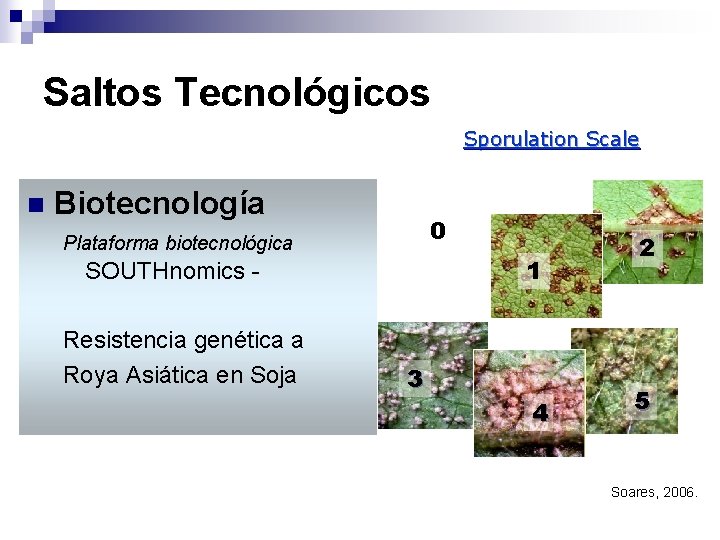 Saltos Tecnológicos

Sporulation Scale

Biotecnología

Plataforma biotecnológica SOUTHnomics -

Resistencia genética a Roya Asiática en Soja

0

1

2

3

4

5

Soares, 2006.